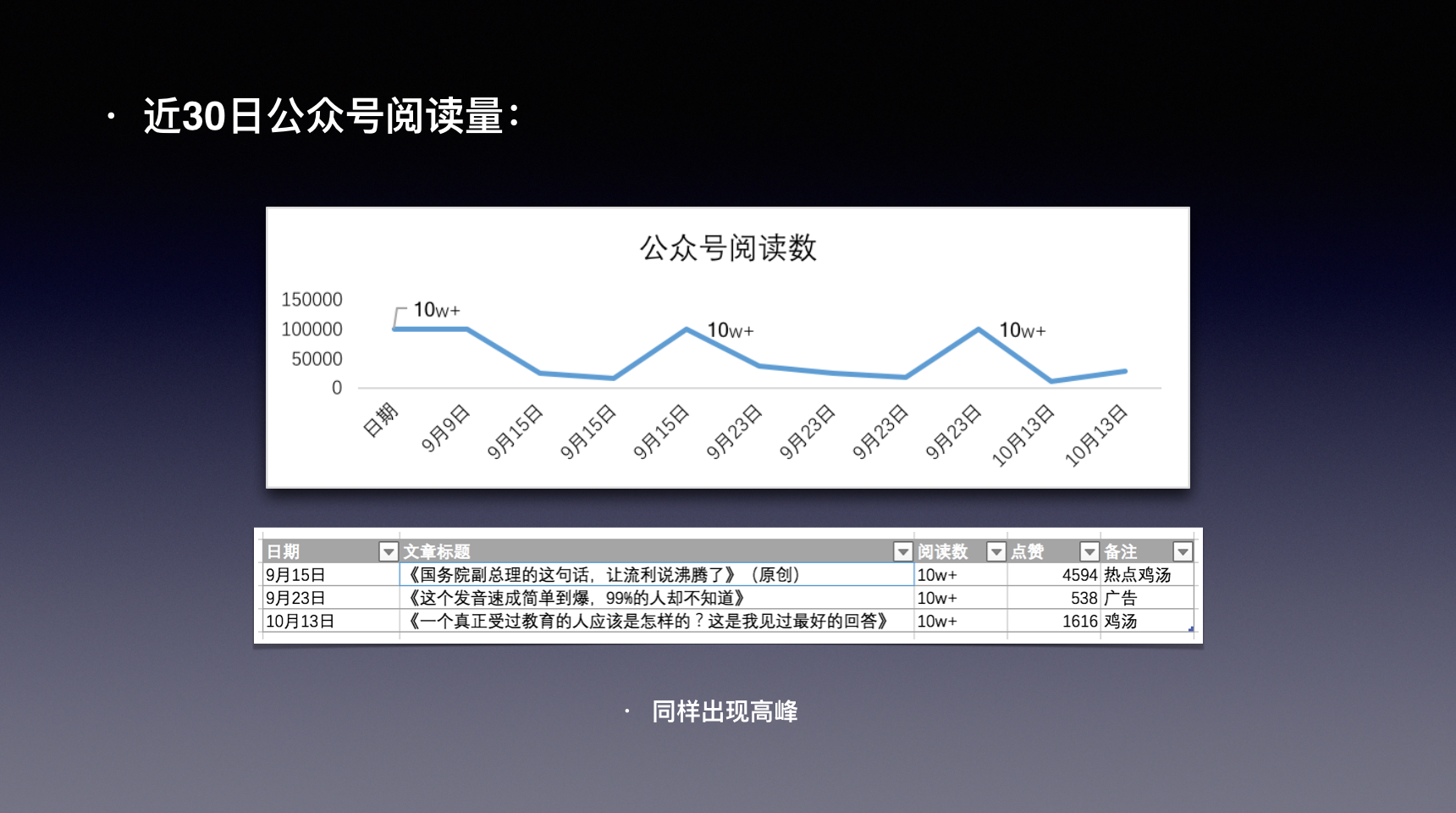 · 近30日公众号阅读量:

公众号阅读数

150000
100000
50000
0

10w+
10w+
10w+

日期
9月9日
9月15日
9月15日
9月15日
9月23日
9月23日
9月23日
9月23日
10月13日
10月13日

| 日期 | 文章标题 | 阅读数 | 点赞 | 备注 |
|---|---|---|---|---|
| 9月15日 | 《国务院副总理的这句话，让流利说沸腾了》（原创） | 10w+ | 4594 | 热点鸡汤 |
| 9月23日 | 《这个发音速成简单到爆，99%的人却不知道》 | 10w+ | 538 | 广告 |
| 10月13日 | 《一个真正受过教育的人应该是怎样的？这是我见过最好的回答》 | 10w+ | 1616 | 鸡汤 |

· 同样出现高峰